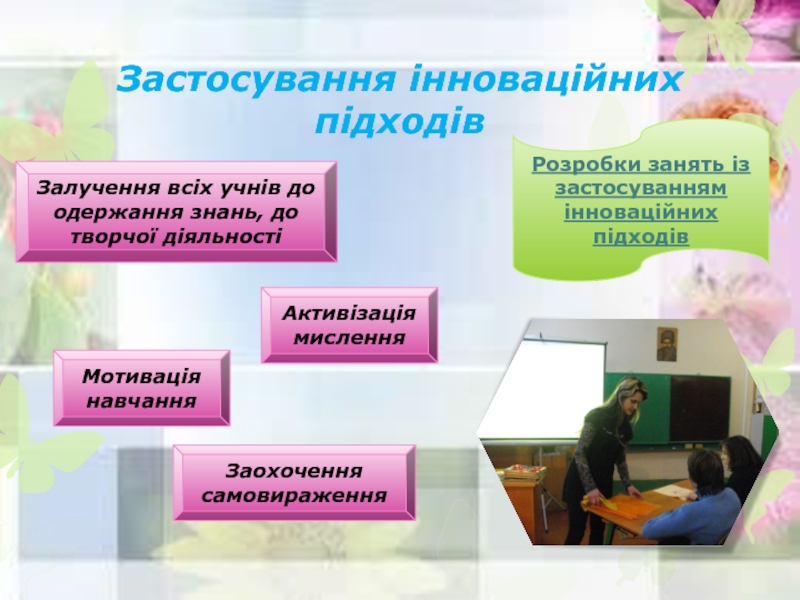 Застосування інноваційних підходів

Залучення всіх учнів до одержання знань, до творчої діяльності

Розробки занять із застосуванням інноваційних підходів

Активізація мислення

Мотивація навчання

Заохочення самовираження